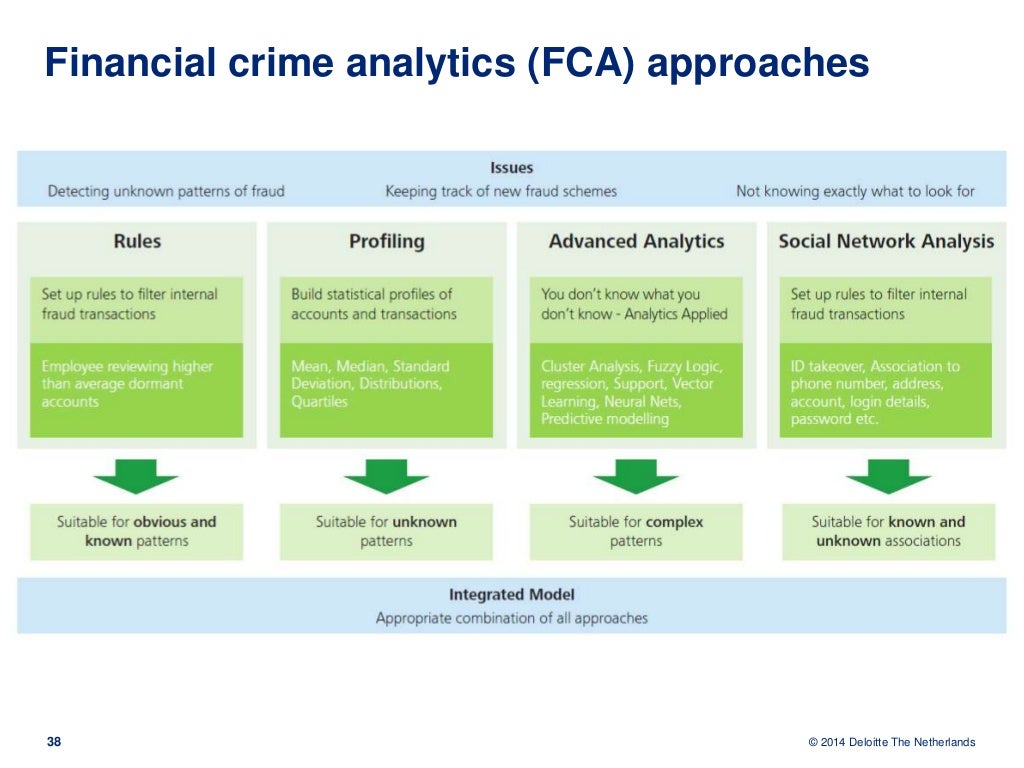 Financial crime analytics (FCA) approaches

Issues
Detecting unknown patterns of fraud
Keeping track of new fraud schemes
Not knowing exactly what to look for

Rules
Set up rules to filter internal fraud transactions
Employee reviewing higher than average dormant accounts
Suitable for obvious and known patterns

Profiling
Build statistical profiles of accounts and transactions
Mean, Median, Standard Deviation, Distributions, Quartiles
Suitable for unknown patterns

Advanced Analytics
You don't know what you don't know - Analytics Applied
Cluster Analysis, Fuzzy Logic, regression, Support, Vector Learning, Neural Nets, Predictive modelling
Suitable for complex patterns

Social Network Analysis
Set up rules to filter internal fraud transactions
ID takeover, Association to phone number, address, account, login details, password etc.
Suitable for known and unknown associations

Integrated Model
Appropriate combination of all approaches

38

© 2014 Deloitte The Netherlands